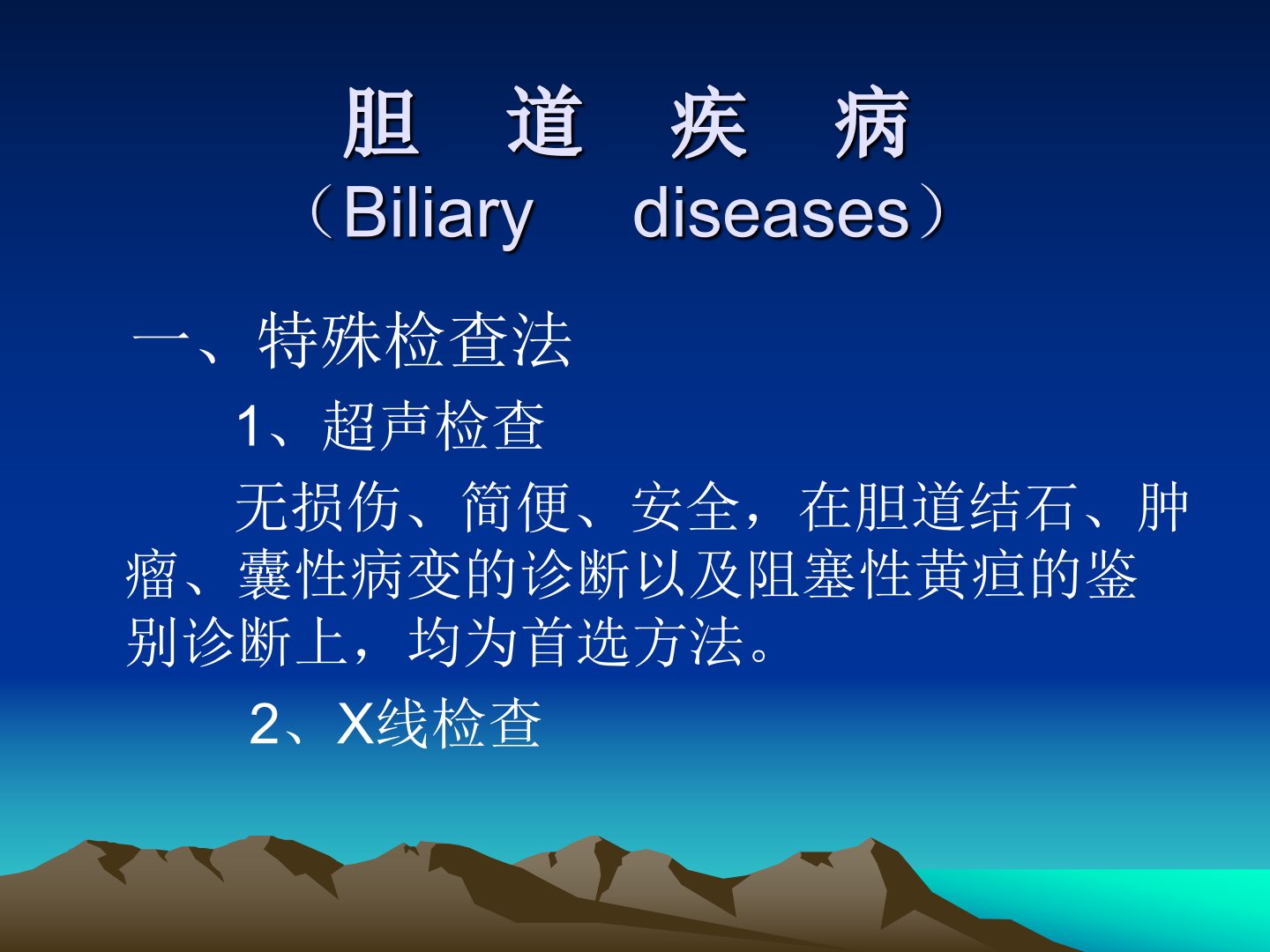 胆 道 疾 病
（Biliary diseases）

一、特殊检查法

1、超声检查

无损伤、简便、安全，在胆道结石、肿瘤、囊性病变的诊断以及阻塞性黄疸的鉴别诊断上，均为首选方法。

2、X线检查